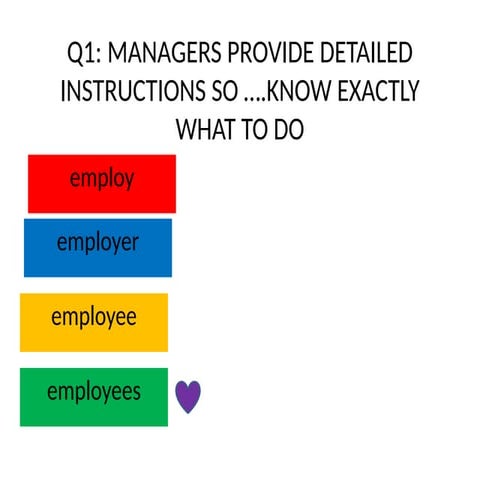 Q1: MANAGERS PROVIDE DETAILED INSTRUCTIONS SO ….KNOW EXACTLY WHAT TO DO

employ

employer

employee

employees